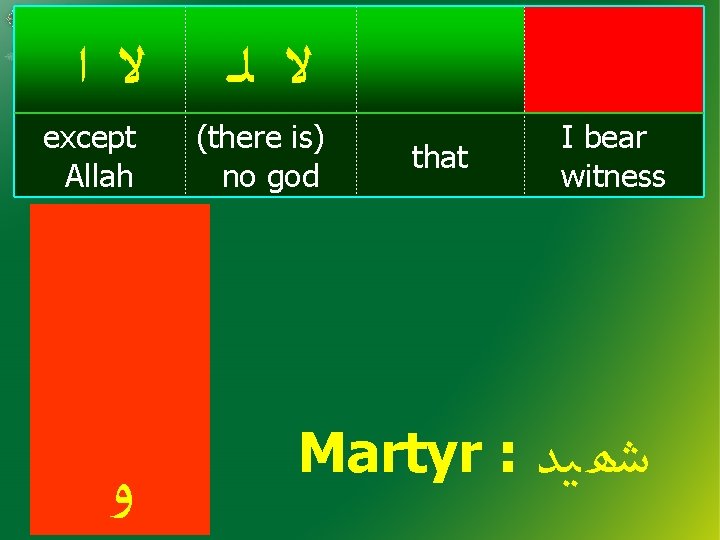 | لا ا | لا لـ | | |
|---|---|---|---|
| except Allah | (there is) no god | that | I bear witness |

و

Martyr : شهيد